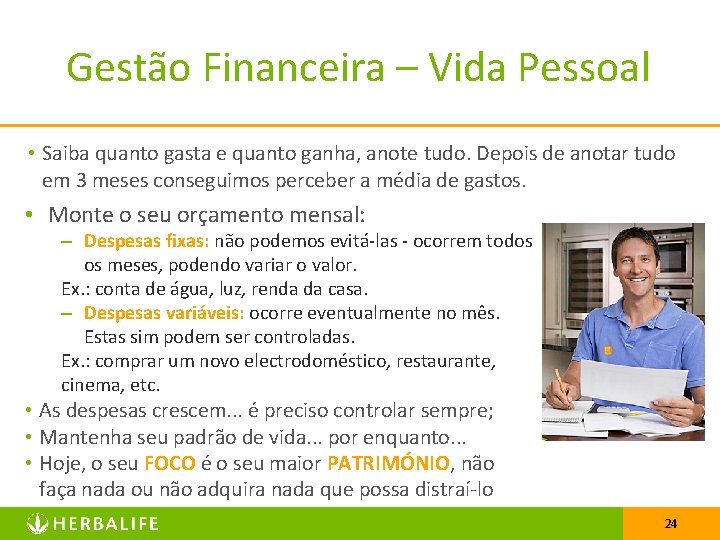 Gestão Financeira – Vida Pessoal

• Saiba quanto gasta e quanto ganha, anote tudo. Depois de anotar tudo em 3 meses conseguimos perceber a média de gastos.

• Monte o seu orçamento mensal:

– Despesas fixas: não podemos evitá-las - ocorrem todos os meses, podendo variar o valor.

Ex.: conta de água, luz, renda da casa.

– Despesas variáveis: ocorre eventualmente no mês. Estas sim podem ser controladas.

Ex.: comprar um novo electrodoméstico, restaurante, cinema, etc.

• As despesas crescem... é preciso controlar sempre;

• Mantenha seu padrão de vida... por enquanto...

• Hoje, o seu FOCO é o seu maior PATRIMÓNIO, não faça nada ou não adquira nada que possa distraí-lo

HERBALIFE

24